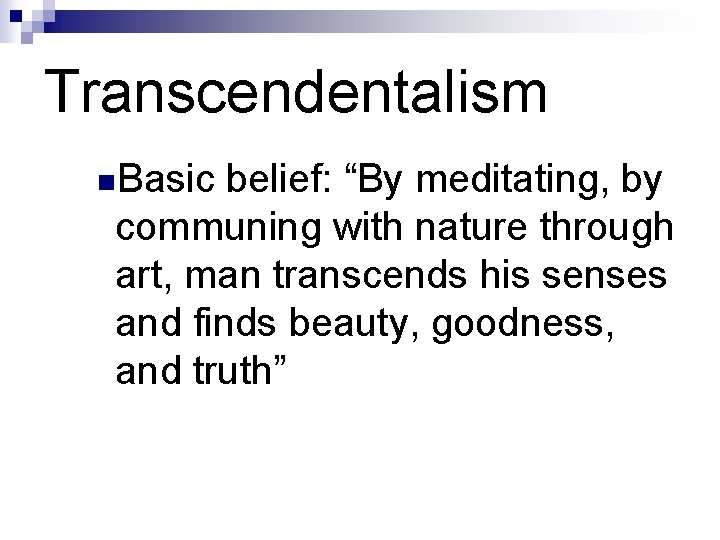 Transcendentalism

Basic belief: “By meditating, by communing with nature through art, man transcends his senses and finds beauty, goodness, and truth”